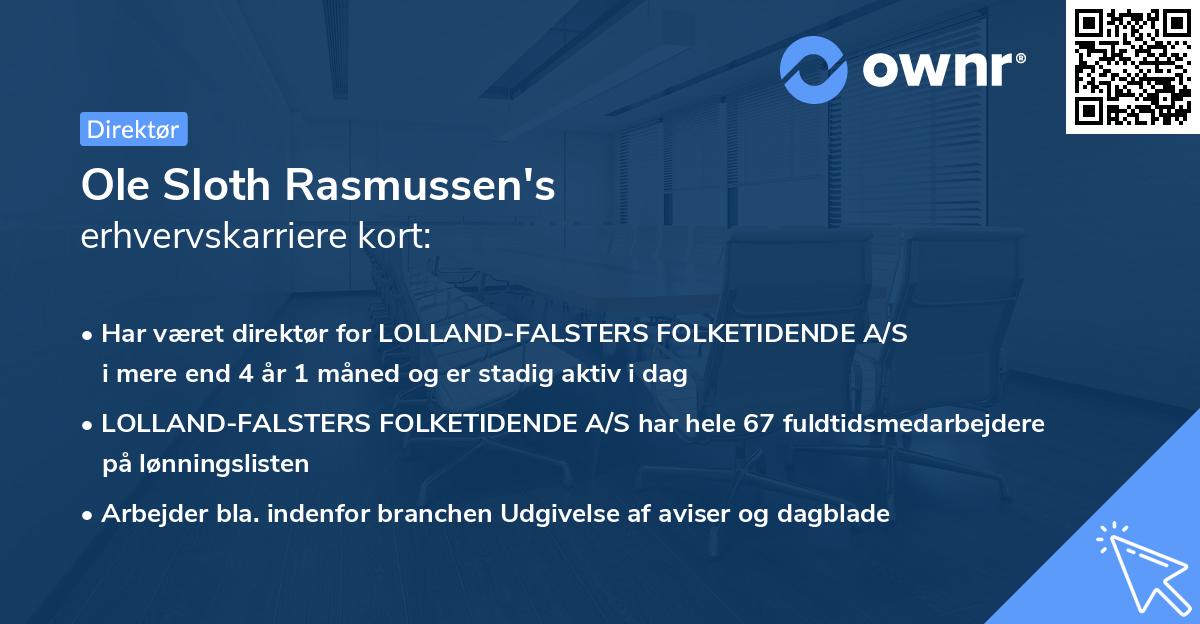 ownr®

Direktør

Ole Sloth Rasmussen's
erhvervskarriere kort:

• Har været direktør for LOLLAND-FALSTERS FOLKETIDENDE A/S i mere end 4 år 1 måned og er stadig aktiv i dag

• LOLLAND-FALSTERS FOLKETIDENDE A/S har hele 67 fuldtidsmedarbejdere på lønningslisten

• Arbejder bla. indenfor branchen Udgivelse af aviser og dagblade